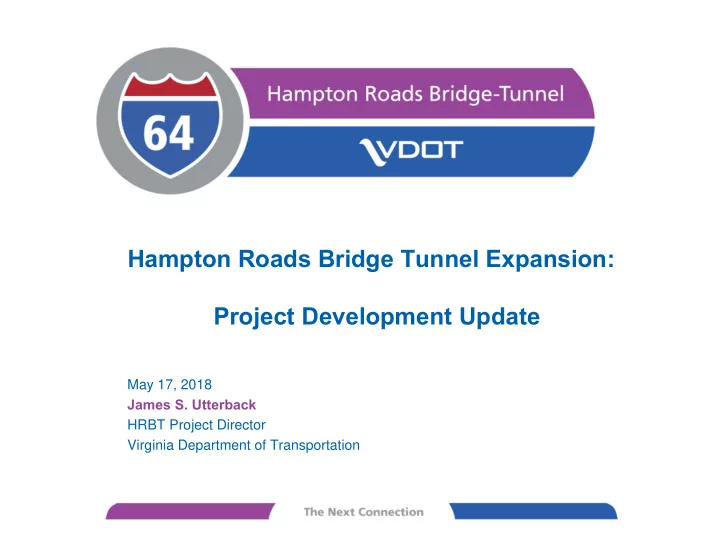 64

Hampton Roads Bridge-Tunnel

VDOT

Hampton Roads Bridge Tunnel Expansion:

Project Development Update

May 17, 2018
James S. Utterback
HRBT Project Director
Virginia Department of Transportation

The Next Connection